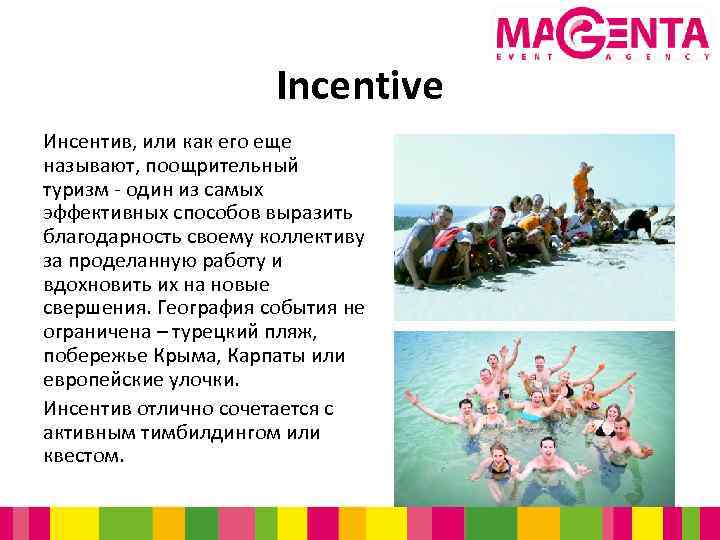 MAGENTA
EVENT AGENCY

Incentive

Инсентив, или как его еще называют, поощрительный туризм - один из самых эффективных способов выразить благодарность своему коллективу за проделанную работу и вдохновить их на новые свершения. География события не ограничена – турецкий пляж, побережье Крыма, Карпаты или европейские улочки.

Инсентив отлично сочетается с активным тимбилдингом или квестом.